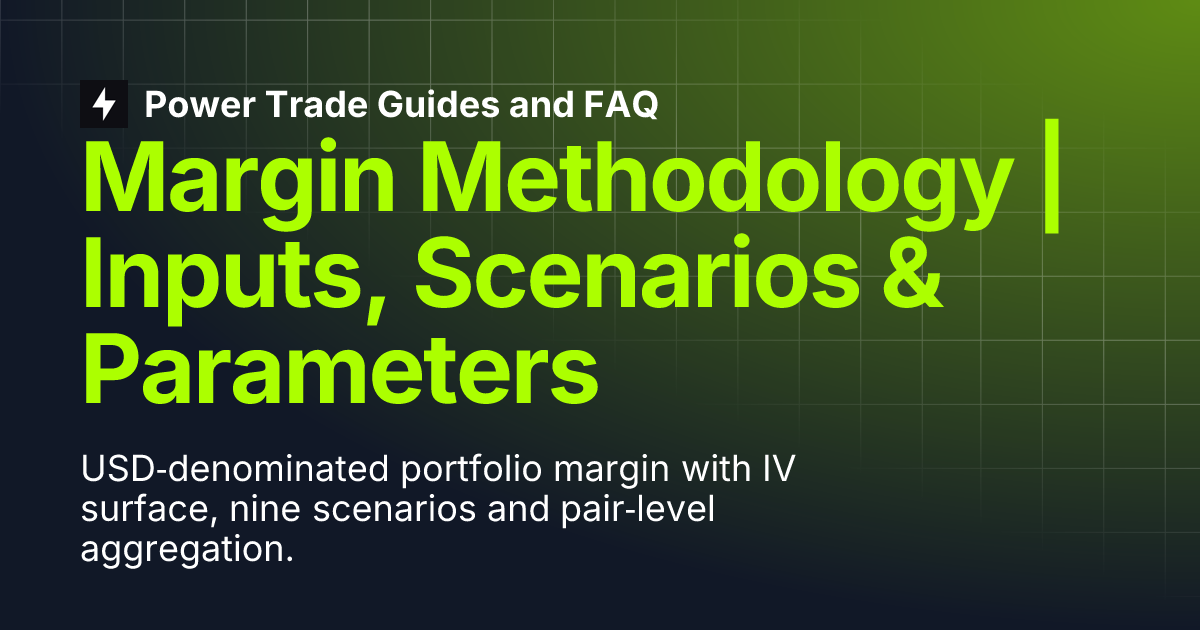 Power Trade Guides and FAQ

Margin Methodology | Inputs, Scenarios & Parameters

USD-denominated portfolio margin with IV surface, nine scenarios and pair-level aggregation.